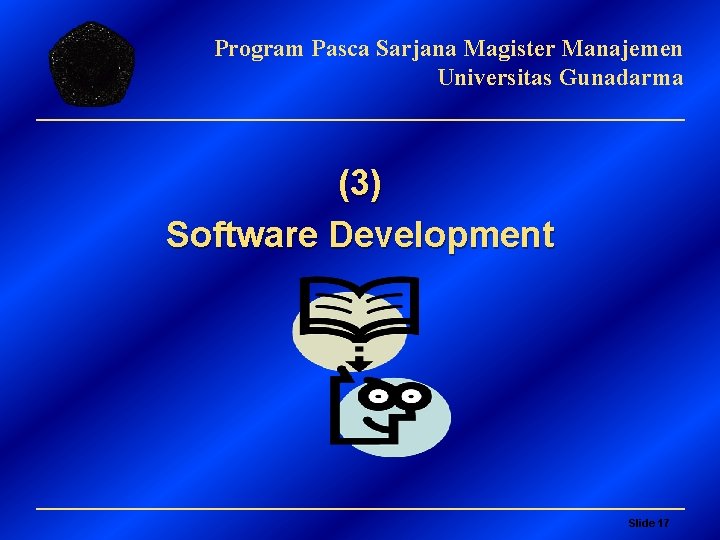 Program Pasca Sarjana Magister Manajemen
Universitas Gunadarma

(3)
Software Development

Slide 17